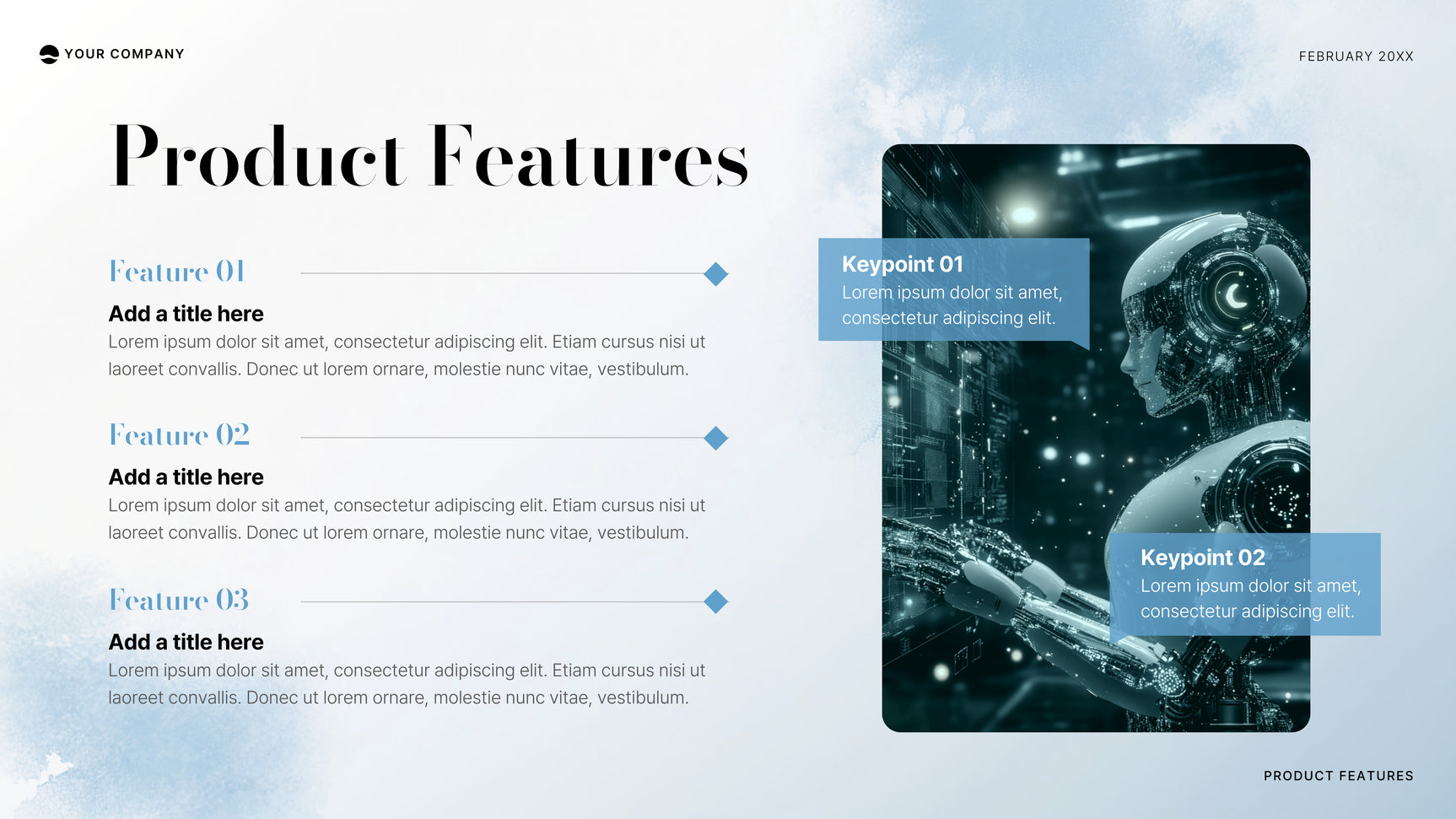 YOUR COMPANY

FEBRUARY 20XX

Product Features

Feature 01

Add a title here

Lorem ipsum dolor sit amet, consectetur adipiscing elit. Etiam cursus nisi ut laoreet convallis. Donec ut lorem ornare, molestie nunc vitae, vestibulum.

Feature 02

Add a title here

Lorem ipsum dolor sit amet, consectetur adipiscing elit. Etiam cursus nisi ut laoreet convallis. Donec ut lorem ornare, molestie nunc vitae, vestibulum.

Feature 03

Add a title here

Lorem ipsum dolor sit amet, consectetur adipiscing elit. Etiam cursus nisi ut laoreet convallis. Donec ut lorem ornare, molestie nunc vitae, vestibulum.

Keypoint 01

Lorem ipsum dolor sit amet, consectetur adipiscing elit.

Keypoint 02

Lorem ipsum dolor sit amet, consectetur adipiscing elit.

PRODUCT FEATURES